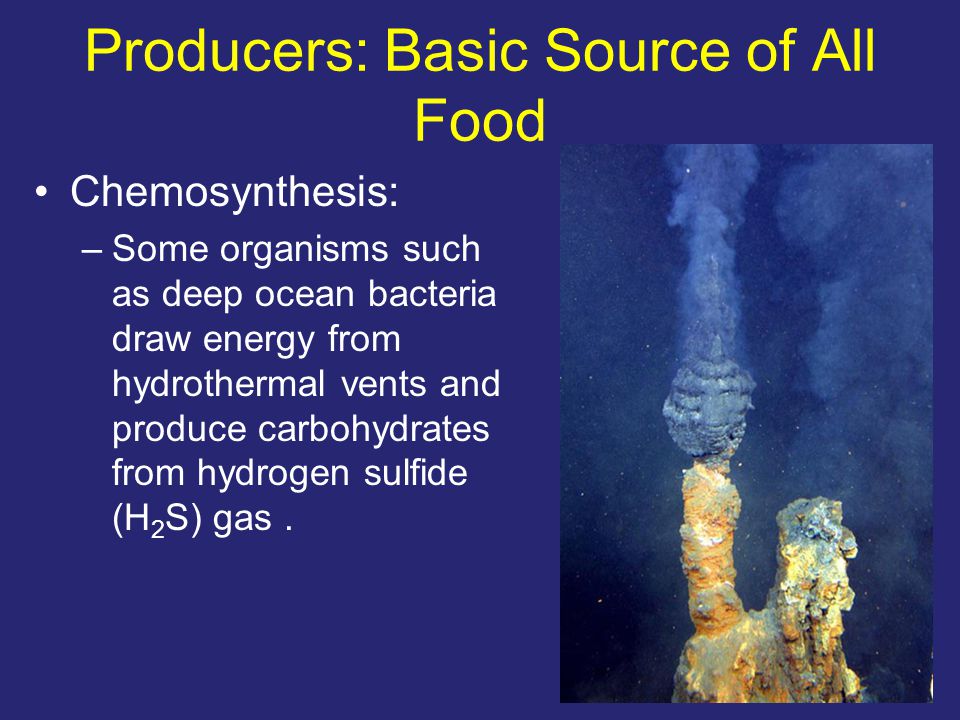 Producers: Basic Source of All Food

• Chemosynthesis:

– Some organisms such as deep ocean bacteria draw energy from hydrothermal vents and produce carbohydrates from hydrogen sulfide ($H_2S$) gas .